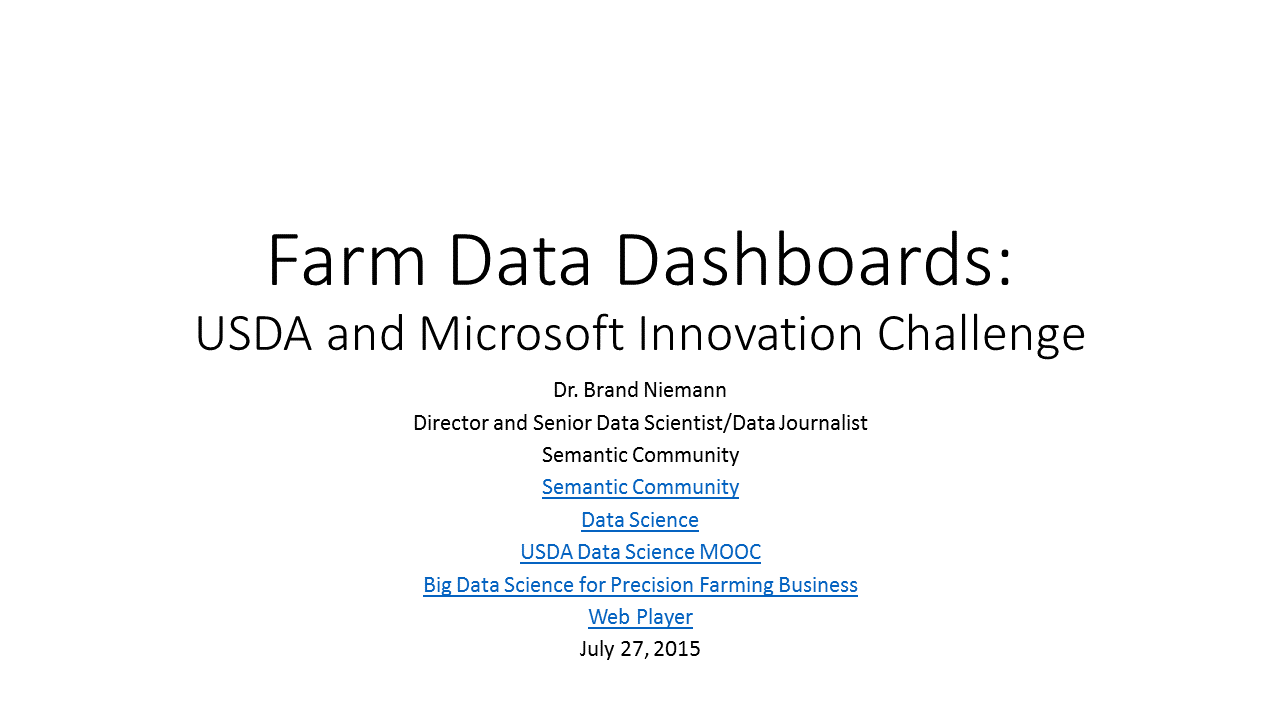 Farm Data Dashboards:
USDA and Microsoft Innovation Challenge

Dr. Brand Niemann
Director and Senior Data Scientist/Data Journalist
Semantic Community
Semantic Community
Data Science
USDA Data Science MOOC
Big Data Science for Precision Farming Business
Web Player
July 27, 2015